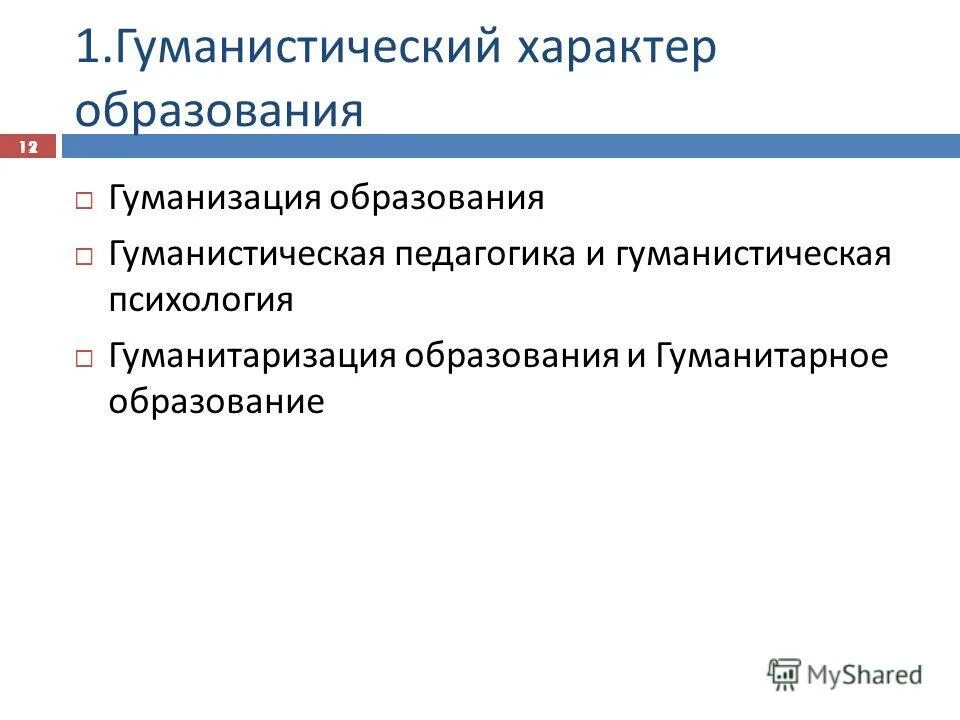 1.Гуманистический характер образования

12

□ Гуманизация образования

□ Гуманистическая педагогика и гуманистическая психология

□ Гуманитаризация образования и Гуманитарное образование

MyShared